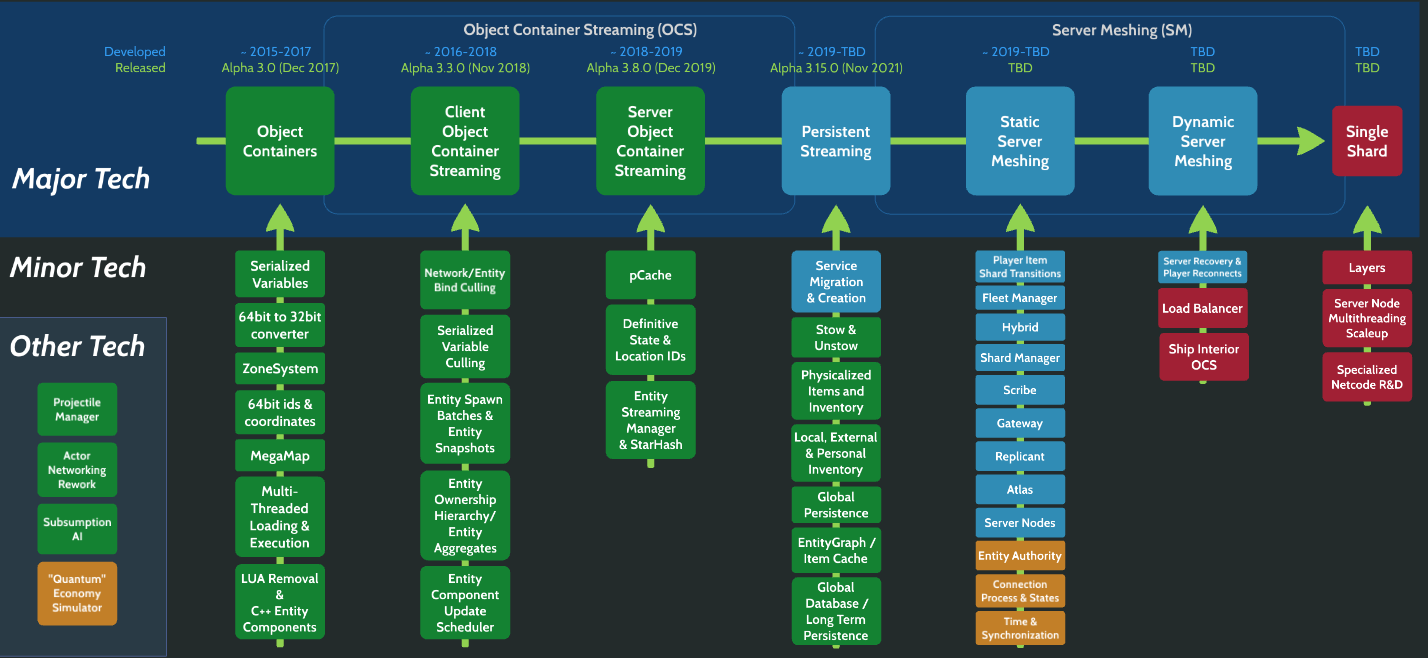 Object Container Streaming (OCS)

Server Meshing (SM)

Developed
Released

~ 2015-2017
Alpha 3.0 (Dec 2017)

~ 2016-2018
Alpha 3.3.0 (Nov 2018)

~ 2018-2019
Alpha 3.8.0 (Dec 2019)

~ 2019-TBD
Alpha 3.15.0 (Nov 2021)

~ 2019-TBD
TBD

TBD
TBD

TBD
TBD

Major Tech

Object Containers

Client Object Container Streaming

Server Object Container Streaming

Persistent Streaming

Static Server Meshing

Dynamic Server Meshing

Single Shard

Minor Tech

Other Tech

Projectile Manager

Actor Networking Rework

Subsumption AI

"Quantum" Economy Simulator

Serialized Variables

64bit to 32bit converter

ZoneSystem

64bit ids & coordinates

MegaMap

Multi-Threaded Loading & Execution

LUA Removal & C++ Entity Components

Network/Entity Bind Culling

Serialized Variable Culling

Entity Spawn Batches & Entity Snapshots

Entity Ownership Hierarchy/ Entity Aggregates

Entity Component Update Scheduler

pCache

Definitive State & Location IDs

Entity Streaming Manager & StarHash

Service Migration & Creation

Stow & Unstow

Physicalized Items and Inventory

Local, External & Personal Inventory

Global Persistence

EntityGraph / Item Cache

Global Database / Long Term Persistence

Player Item Shard Transitions

Fleet Manager

Hybrid

Shard Manager

Scribe

Gateway

Replicant

Atlas

Server Nodes

Entity Authority

Connection Process & States

Time & Synchronization

Server Recovery & Player Reconnects

Load Balancer

Ship Interior OCS

Layers

Server Node Multithreading Scaleup

Specialized Netcode R&D